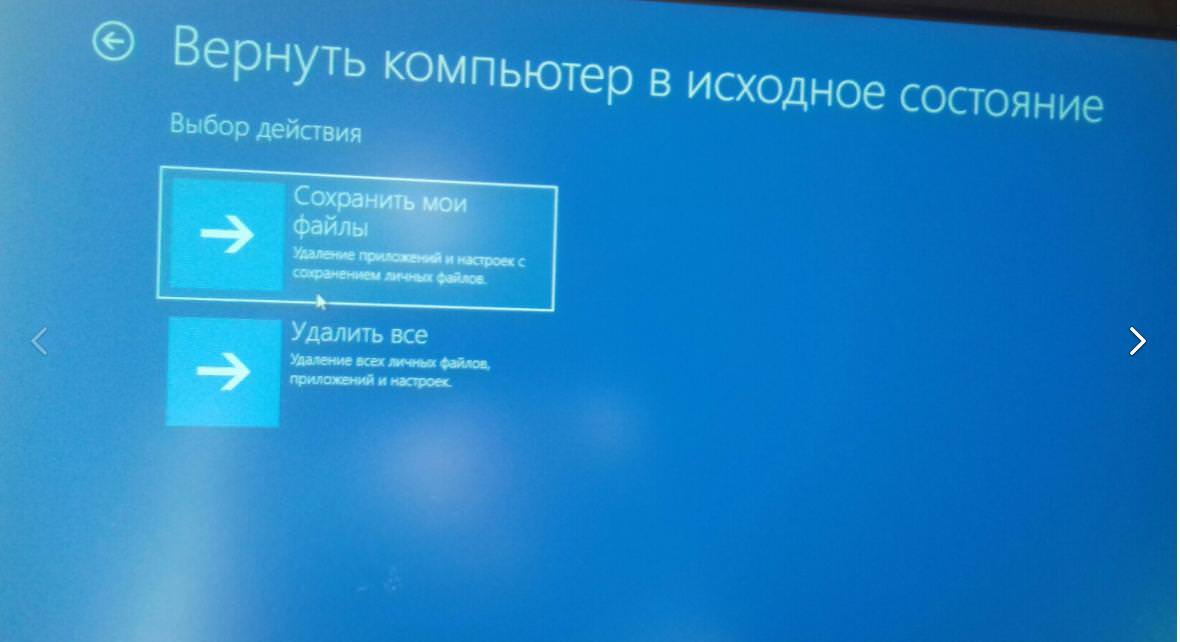 Вернуть компьютер в исходное состояние

Выбор действия

Сохранить мои файлы
Удаление приложений и настроек с сохранением личных файлов.

Удалить все
Удаление всех личных файлов, приложений и настроек.